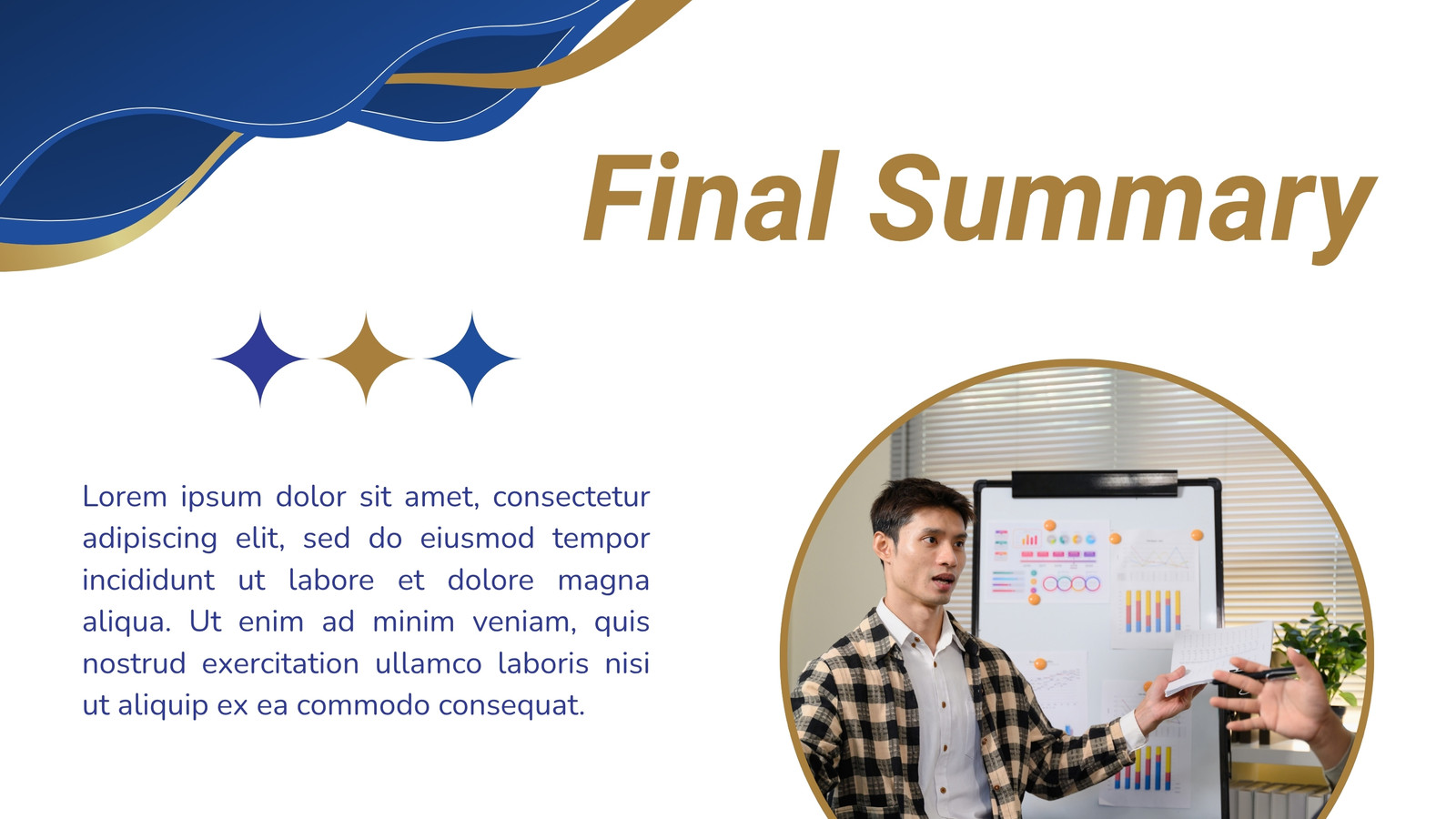 Final Summary

Lorem ipsum dolor sit amet, consectetur adipiscing elit, sed do eiusmod tempor incididunt ut labore et dolore magna aliqua. Ut enim ad minim veniam, quis nostrud exercitation ullamco laboris nisi ut aliquip ex ea commodo consequat.